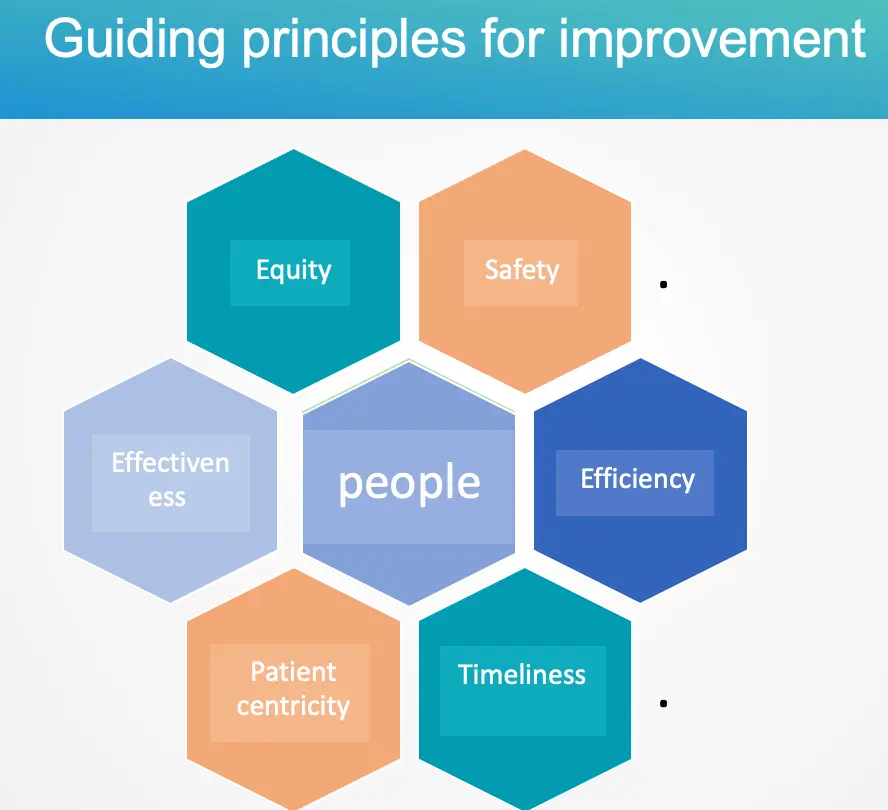 Guiding principles for improvement

Equity

Safety

Effectiveness

people

Efficiency

Patient centricity

Timeliness